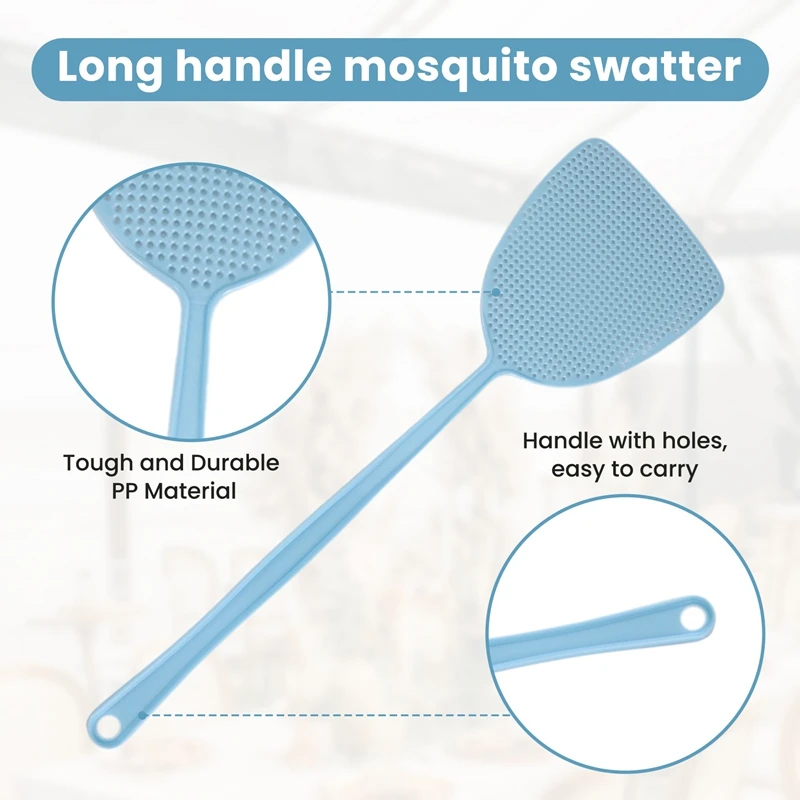 Long handle mosquito swatter

Tough and Durable PP Material

Handle with holes, easy to carry